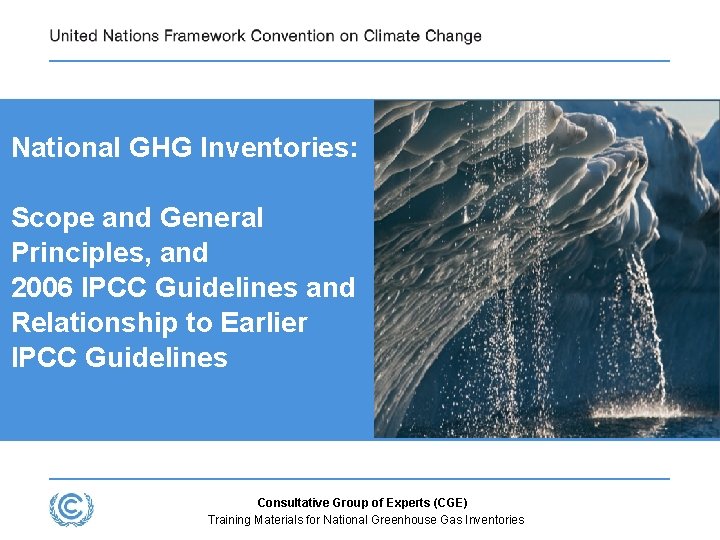 United Nations Framework Convention on Climate Change

National GHG Inventories:

Scope and General Principles, and 2006 IPCC Guidelines and Relationship to Earlier IPCC Guidelines

Consultative Group of Experts (CGE)
Training Materials for National Greenhouse Gas Inventories